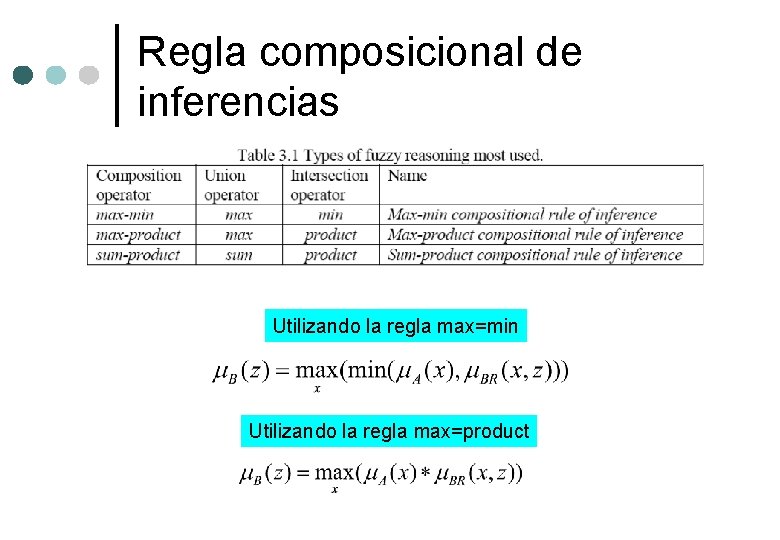 Regla composicional de inferencias

Table 3.1 Types of fuzzy reasoning most used.

| Composition operator | Union operator | Intersection operator | Name |
|---|---|---|---|
| max-min | max | min | Max-min compositional rule of inference |
| max-product | max | product | Max-product compositional rule of inference |
| sum-product | sum | product | Sum-product compositional rule of inference |

Utilizando la regla max=min

$\mu_B(z) = \max_x(\min(\mu_A(x), \mu_{BR}(x,z)))$

Utilizando la regla max=product

$\mu_B(z) = \max_x(\mu_A(x) * \mu_{BR}(x,z))$